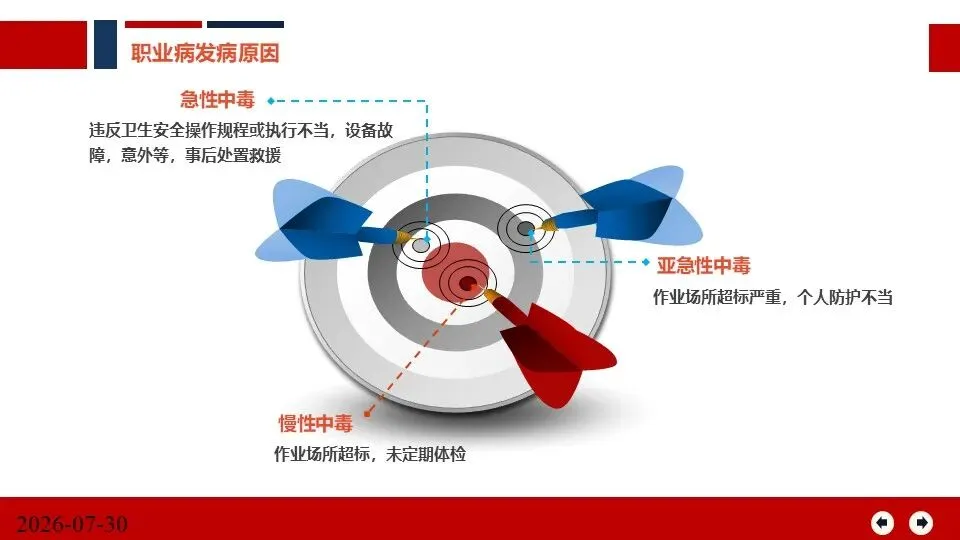 职业病发病原因

急性中毒

违反卫生安全操作规程或执行不当，设备故障，意外等，事后处置救援

亚急性中毒

作业场所超标严重，个人防护不当

慢性中毒

作业场所超标，未定期体检

2026-07-30